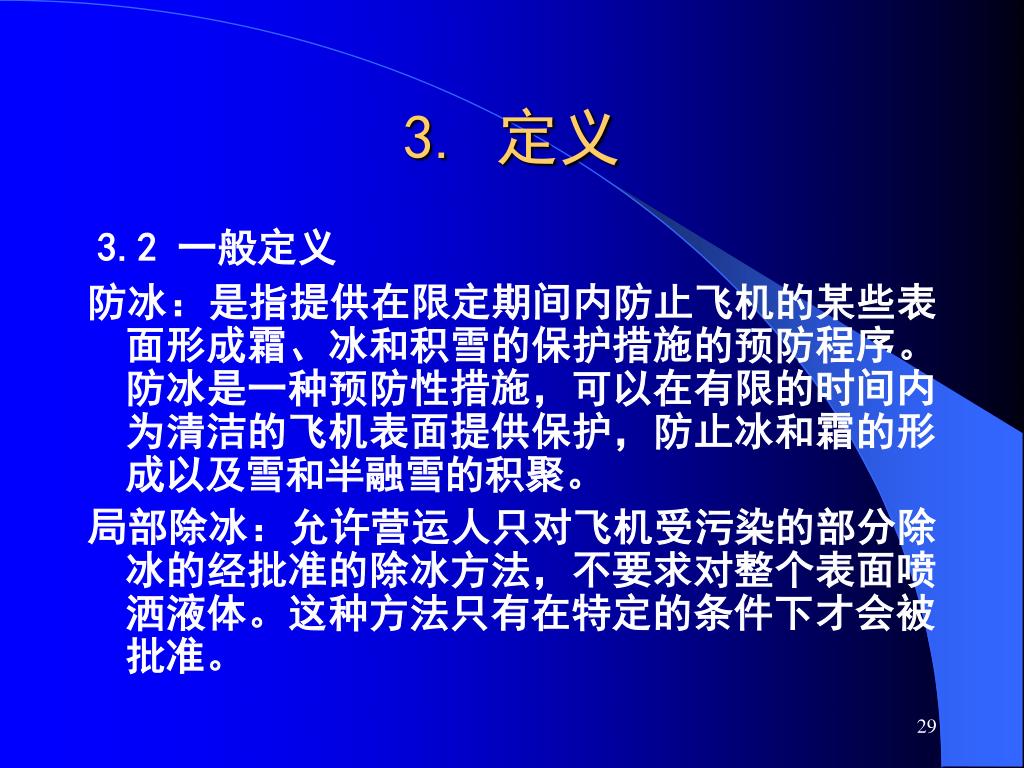 3. 定义

3.2 一般定义

防冰：是指提供在限定期间内防止飞机的某些表面形成霜、冰和积雪的保护措施的预防程序。防冰是一种预防性措施，可以在有限的时间内为清洁的飞机表面提供保护，防止冰和霜的形成以及雪和半融雪的积聚。

局部除冰：允许营运人只对飞机受污染的部分除冰的经批准的除冰方法，不要求对整个表面喷洒液体。这种方法只有在特定的条件下才会被批准。

29